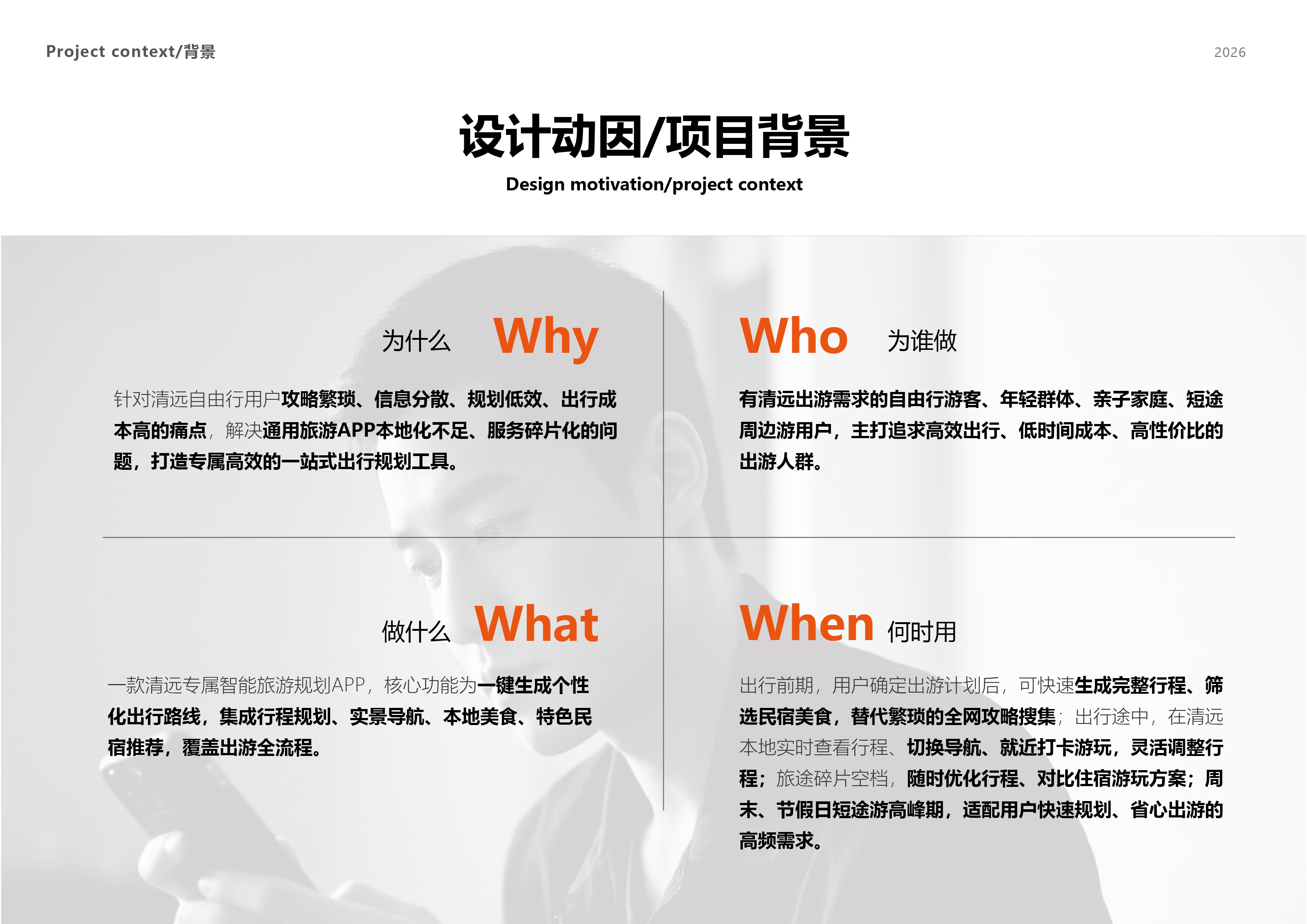 Project context/背景

2026

设计动因/项目背景

Design motivation/project context

为什么 Why

针对清远自由行用户攻略繁琐、信息分散、规划低效、出行成本高的痛点，解决通用旅游APP本地化不足、服务碎片化的问题，打造专属高效的一站式出行规划工具。

Who 为谁做

有清远出游需求的自由行游客、年轻群体、亲子家庭、短途周边游用户，主打追求高效出行、低时间成本、高性价比的出游人群。

做什么 What

一款清远专属智能旅游规划APP，核心功能为一键生成个性化出行路线，集成行程规划、实景导航、本地美食、特色民宿推荐，覆盖出游全流程。

When 何时用

出行前期，用户确定出游计划后，可快速生成完整行程、筛选民宿美食，替代繁琐的全网攻略搜集；出行途中，在清远本地实时查看行程、切换导航、就近打卡游玩，灵活调整行程；旅途碎片空档，随时优化行程、对比住宿游玩方案；周末、节假日短途游高峰期，适配用户快速规划、省心出游的高频需求。